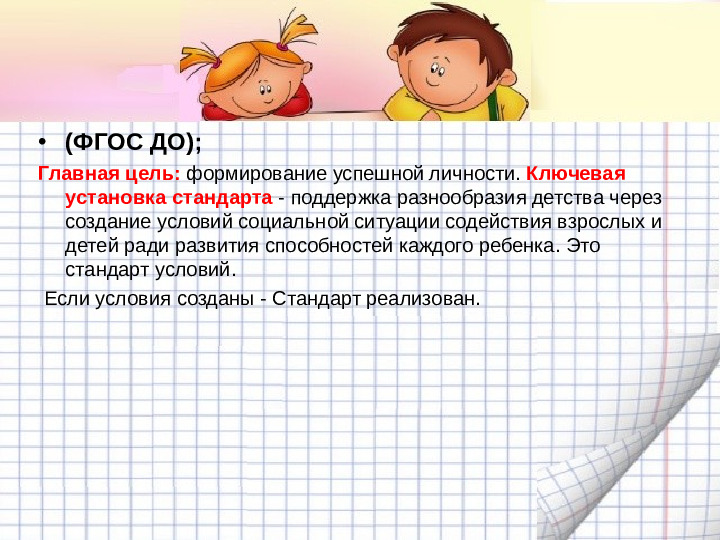 • (ФГОС ДО);

Главная цель: формирование успешной личности. Ключевая установка стандарта - поддержка разнообразия детства через создание условий социальной ситуации содействия взрослых и детей ради развития способностей каждого ребенка. Это стандарт условий.

Если условия созданы - Стандарт реализован.